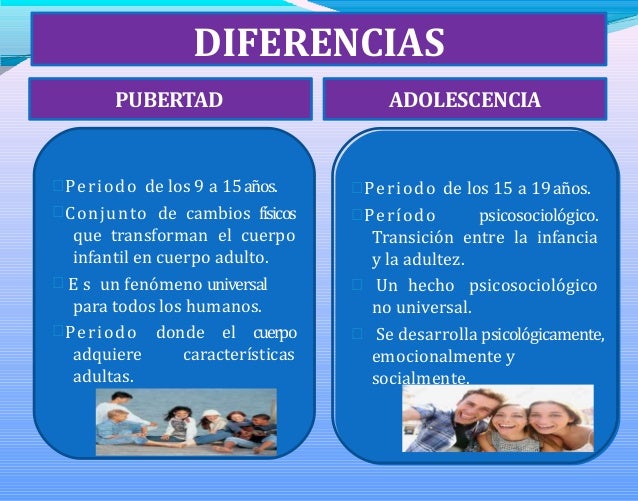 DIFERENCIAS

PUBERTAD

Periodo de los 9 a 15 años.

Conjunto de cambios físicos que transforman el cuerpo infantil en cuerpo adulto.

Es un fenómeno universal para todos los humanos.

Periodo donde el cuerpo adquiere características adultas.

ADOLESCENCIA

Periodo de los 15 a 19 años.

Período psicosociológico. Transición entre la infancia y la adultez.

Un hecho psicosociológico no universal.

Se desarrolla psicológicamente, emocionalmente y socialmente.